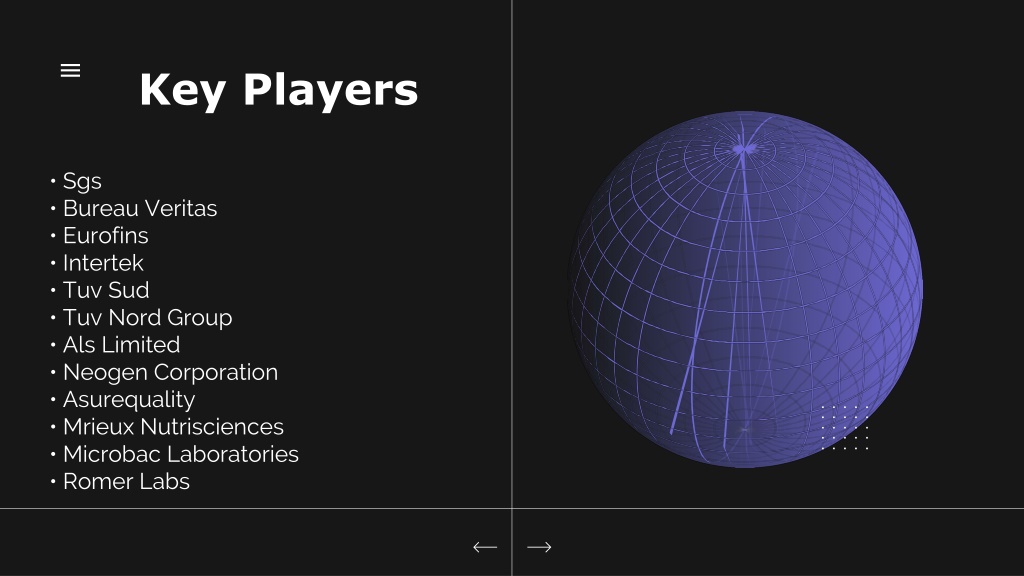 Key Players

• Sgs
• Bureau Veritas
• Eurofins
• Intertek
• Tuv Sud
• Tuv Nord Group
• Als Limited
• Neogen Corporation
• Asurequality
• Mrieux Nutrisciences
• Microbac Laboratories
• Romer Labs

← →